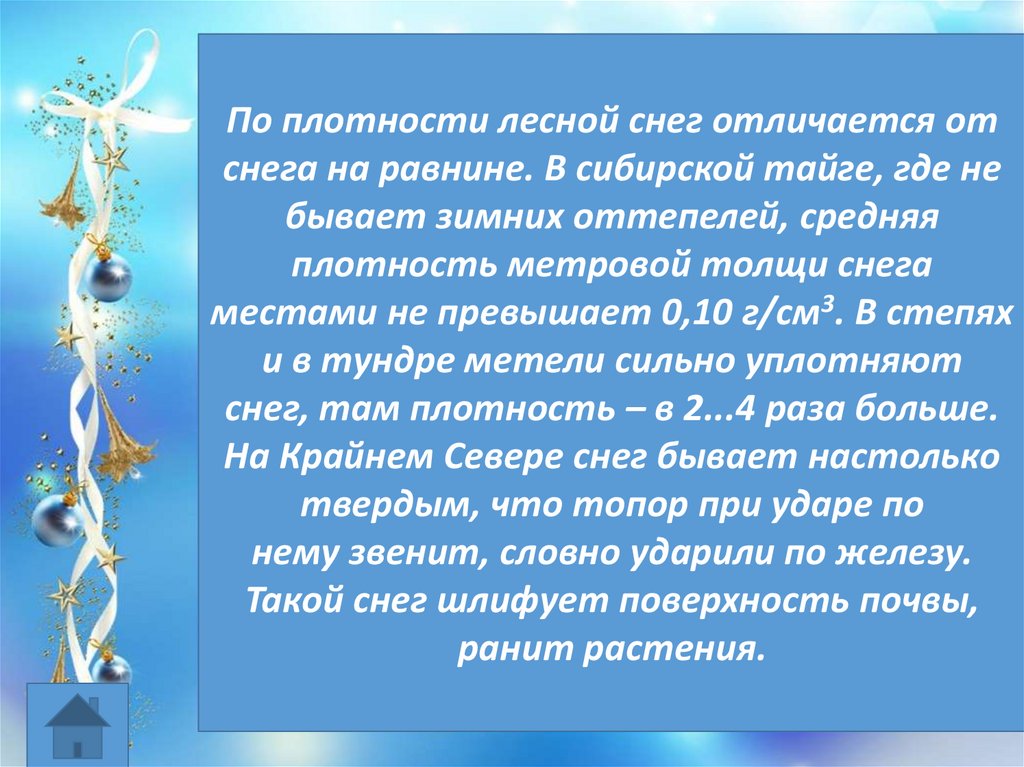 По плотности лесной снег отличается от снега на равнине. В сибирской тайге, где не бывает зимних оттепелей, средняя плотность метровой толщи снега местами не превышает 0,10 г/см$^3$. В степях и в тундре метели сильно уплотняют снег, там плотность – в 2...4 раза больше. На Крайнем Севере снег бывает настолько твердым, что топор при ударе по нему звенит, словно ударили по железу. Такой снег шлифует поверхность почвы, ранит растения.